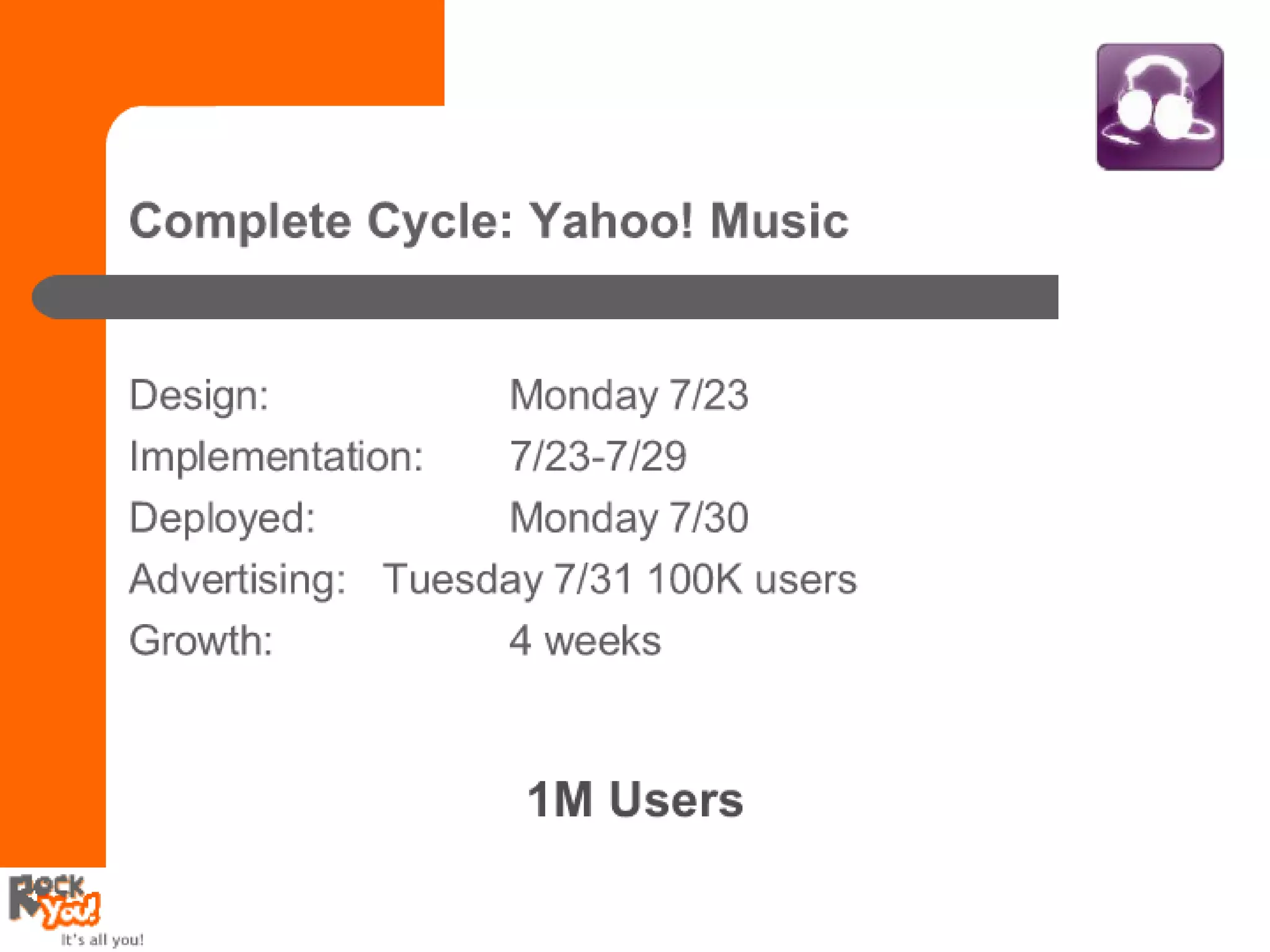 Complete Cycle: Yahoo! Music

Design: Monday 7/23
Implementation: 7/23-7/29
Deployed: Monday 7/30
Advertising: Tuesday 7/31 100K users
Growth: 4 weeks

1M Users

Rock You!
It's all you!